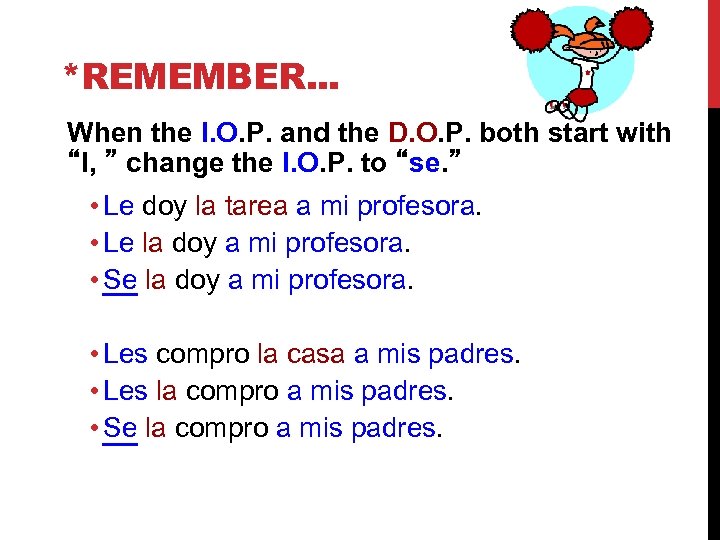 *REMEMBER…

When the I.O.P. and the D.O.P. both start with “l, ” change the I.O.P. to “se.”

• Le doy la tarea a mi profesora.
• Le la doy a mi profesora.
• Se la doy a mi profesora.

• Les compro la casa a mis padres.
• Les la compro a mis padres.
• Se la compro a mis padres.